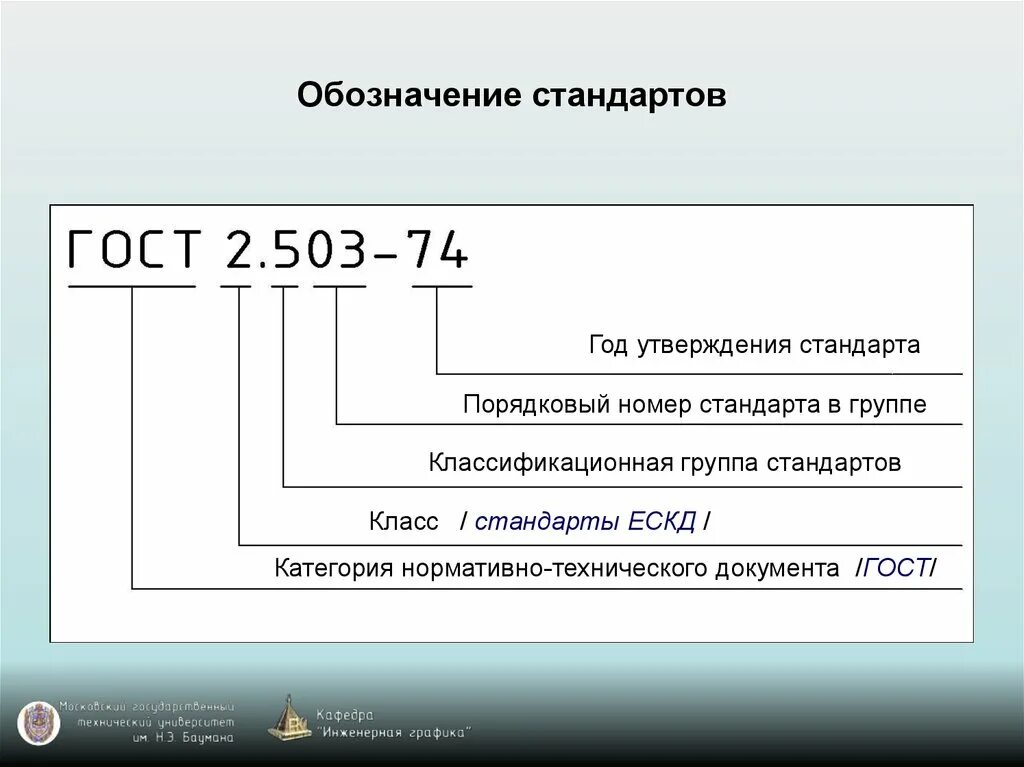 Обозначение стандартов

ГОСТ 2.503-74

Год утверждения стандарта

Порядковый номер стандарта в группе

Классификационная группа стандартов

Класс / стандарты ЕСКД /

Категория нормативно-технического документа /ГОСТ/

Московский государственный технический университет им. Н.Э. Баумана

Кафедра "Инженерная графика"